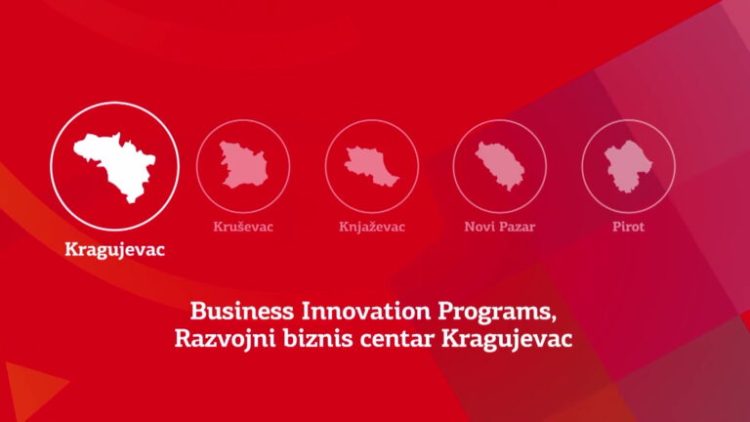 Kragujevac

Kruševac

Knjaževac

Novi Pazar

Pirot

Business Innovation Programs, Razvojni biznis centar Kragujevac